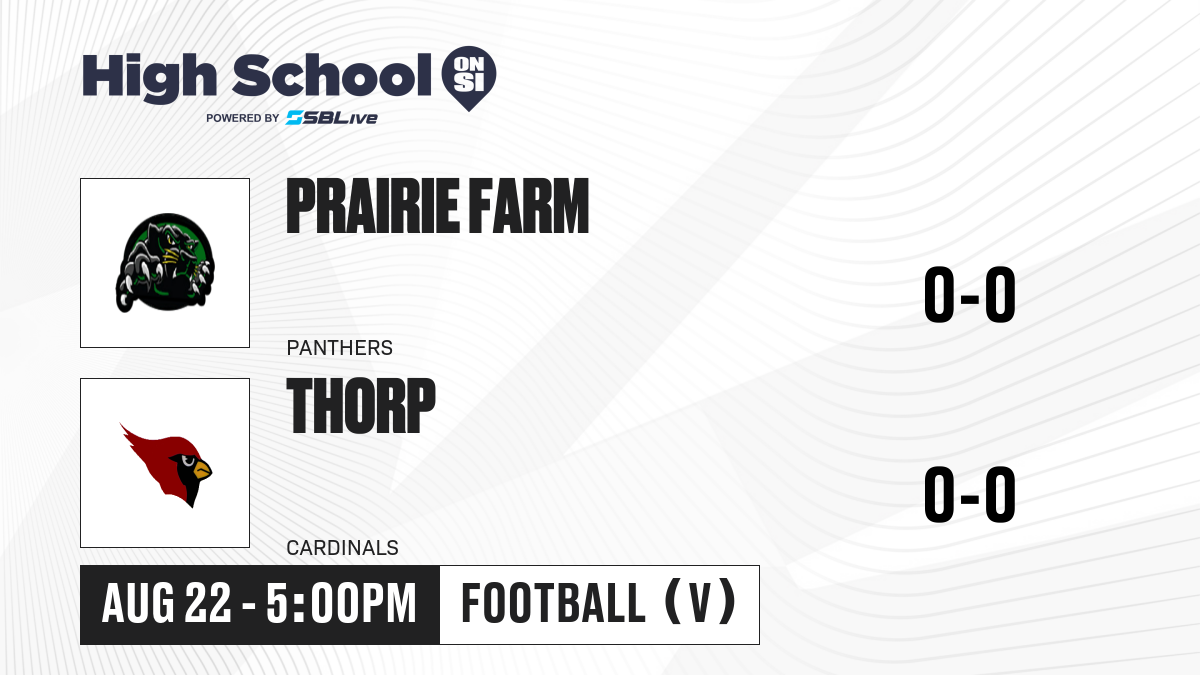 High School ON SI
POWERED BY SBLive

PRAIRIE FARM
PANTHERS
0-0

THORP
CARDINALS
0-0

AUG 22 - 5:00PM
FOOTBALL (V)